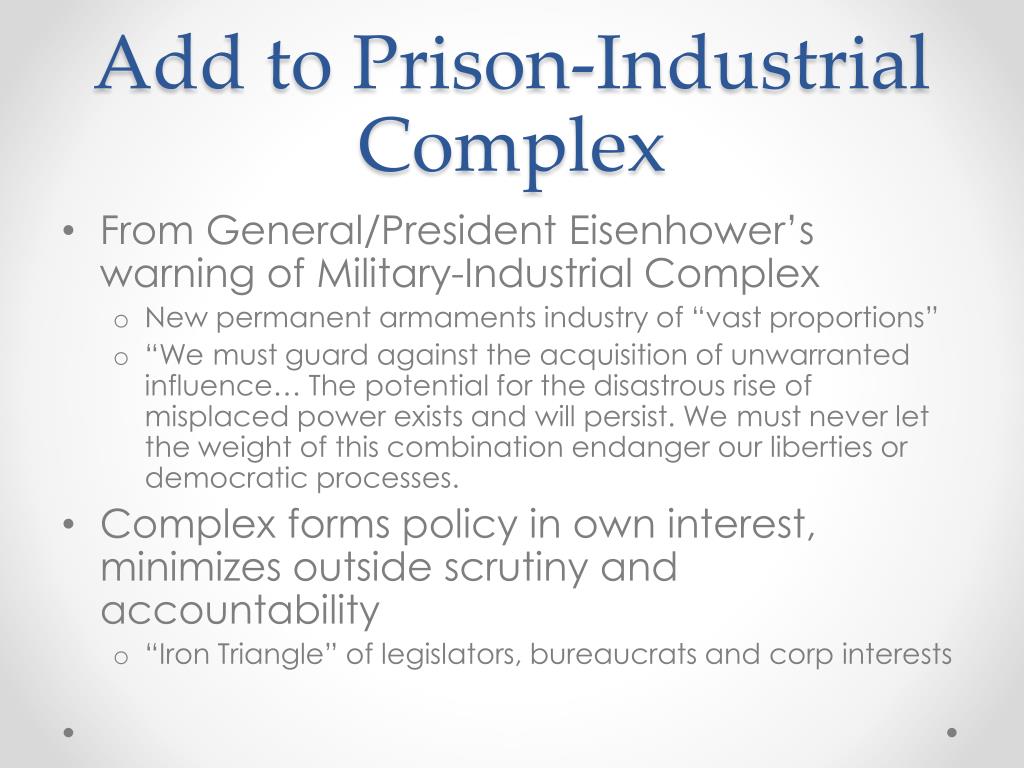 Add to Prison-Industrial Complex

• From General/President Eisenhower's warning of Military-Industrial Complex
  o New permanent armaments industry of "vast proportions"
  o "We must guard against the acquisition of unwarranted influence… The potential for the disastrous rise of misplaced power exists and will persist. We must never let the weight of this combination endanger our liberties or democratic processes.
• Complex forms policy in own interest, minimizes outside scrutiny and accountability
  o "Iron Triangle" of legislators, bureaucrats and corp interests